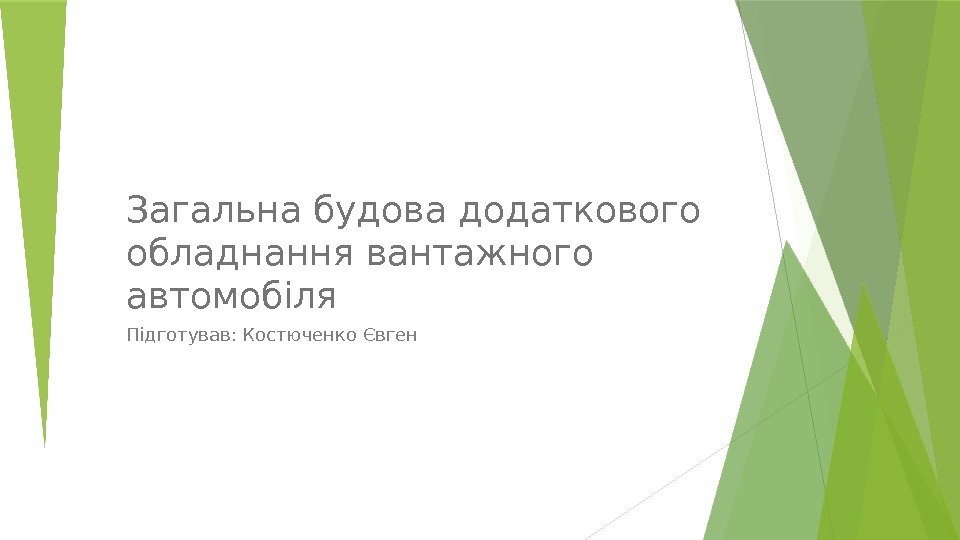 Загальна будова додаткового обладнання вантажного автомобіля

Підготував: Костюченко Євген